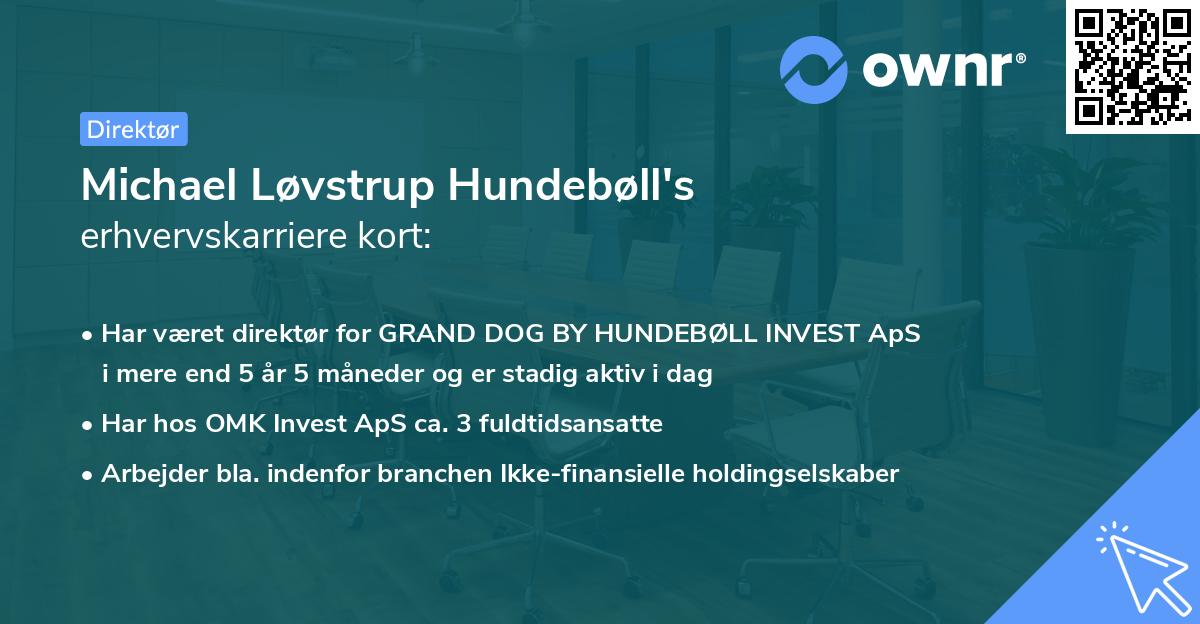 ownr®

Direktør

Michael Løvstrup Hundebøll's
erhvervskarriere kort:

• Har været direktør for GRAND DOG BY HUNDEBØLL INVEST ApS i mere end 5 år 5 måneder og er stadig aktiv i dag
• Har hos OMK Invest ApS ca. 3 fuldtidsansatte
• Arbejder bla. indenfor branchen Ikke-finansielle holdingselskaber